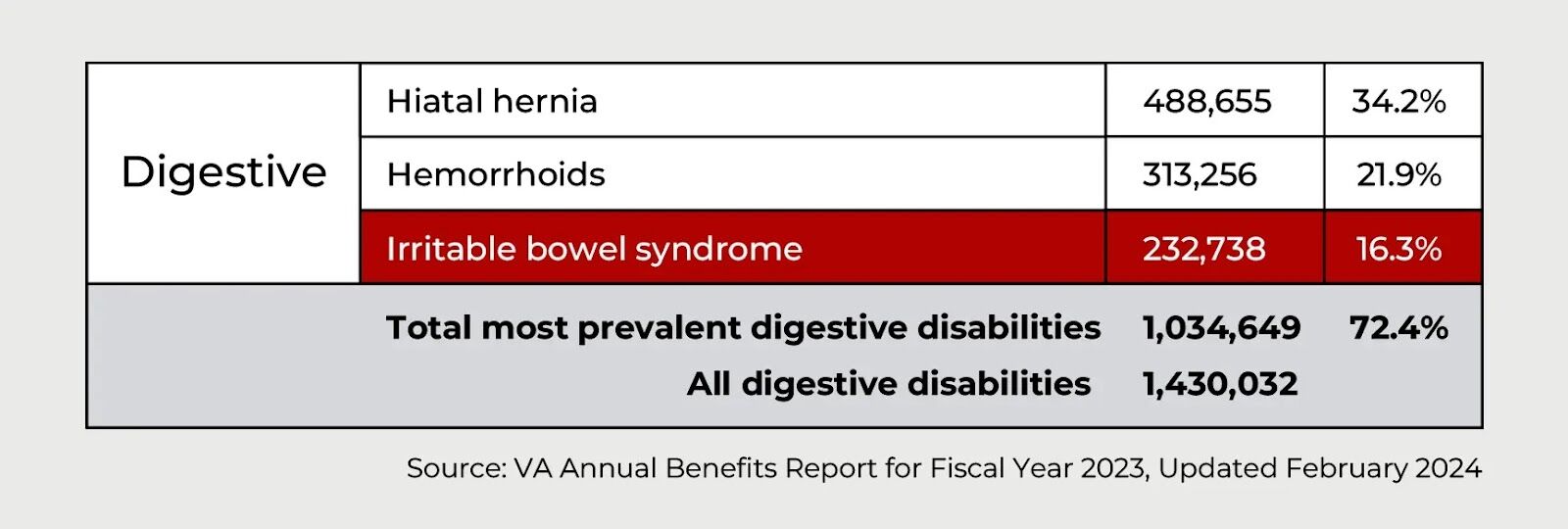 | Digestive | Hiatal hernia | 488,655 | 34.2% |
|---|---|---|---|
| | Hemorrhoids | 313,256 | 21.9% |
| | Irritable bowel syndrome | 232,738 | 16.3% |
| | **Total most prevalent digestive disabilities** | **1,034,649** | **72.4%** |
| | **All digestive disabilities** | **1,430,032** | |

Source: VA Annual Benefits Report for Fiscal Year 2023, Updated February 2024